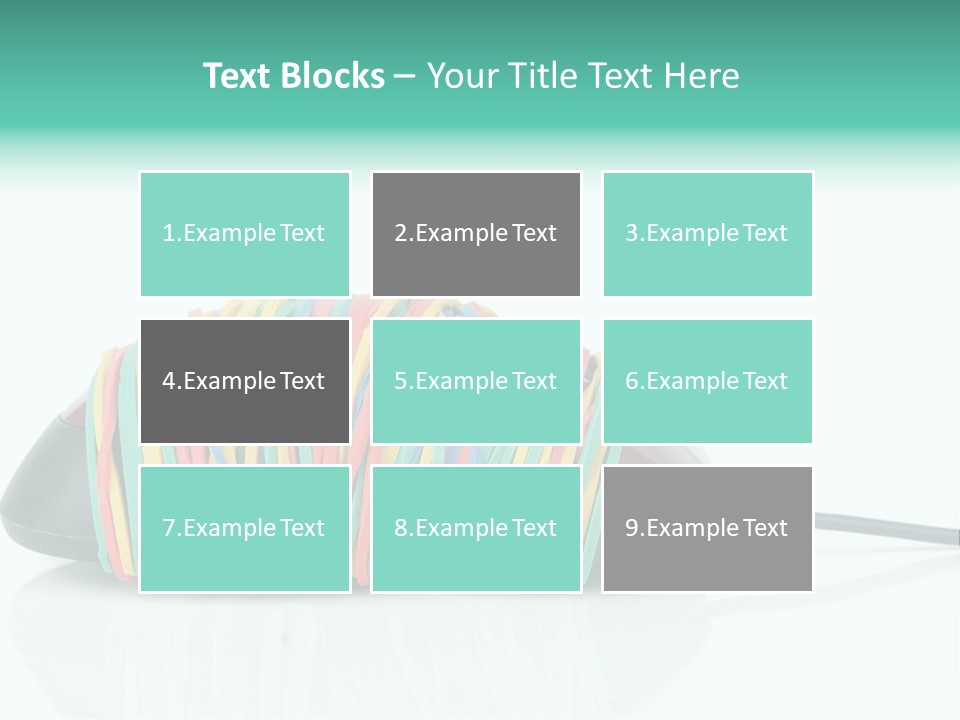 Text Blocks – Your Title Text Here

1.Example Text

2.Example Text

3.Example Text

4.Example Text

5.Example Text

6.Example Text

7.Example Text

8.Example Text

9.Example Text